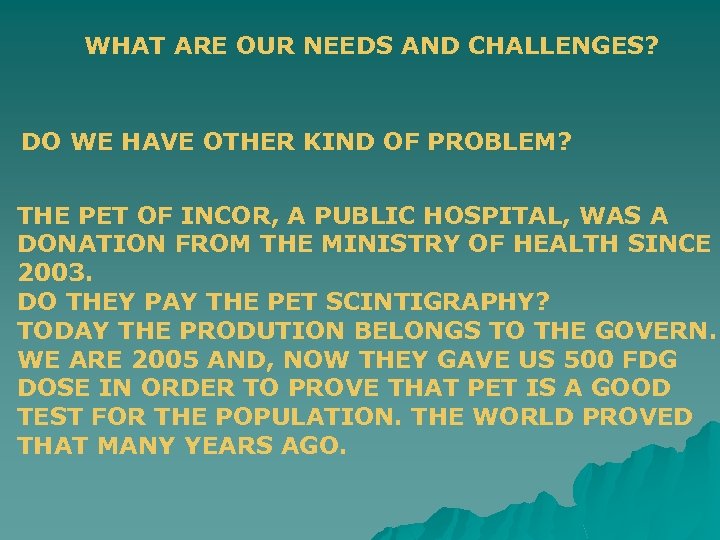 WHAT ARE OUR NEEDS AND CHALLENGES?

DO WE HAVE OTHER KIND OF PROBLEM?

THE PET OF INCOR, A PUBLIC HOSPITAL, WAS A DONATION FROM THE MINISTRY OF HEALTH SINCE 2003.
DO THEY PAY THE PET SCINTIGRAPHY?
TODAY THE PRODUTION BELONGS TO THE GOVERN.
WE ARE 2005 AND, NOW THEY GAVE US 500 FDG DOSE IN ORDER TO PROVE THAT PET IS A GOOD TEST FOR THE POPULATION. THE WORLD PROVED THAT MANY YEARS AGO.